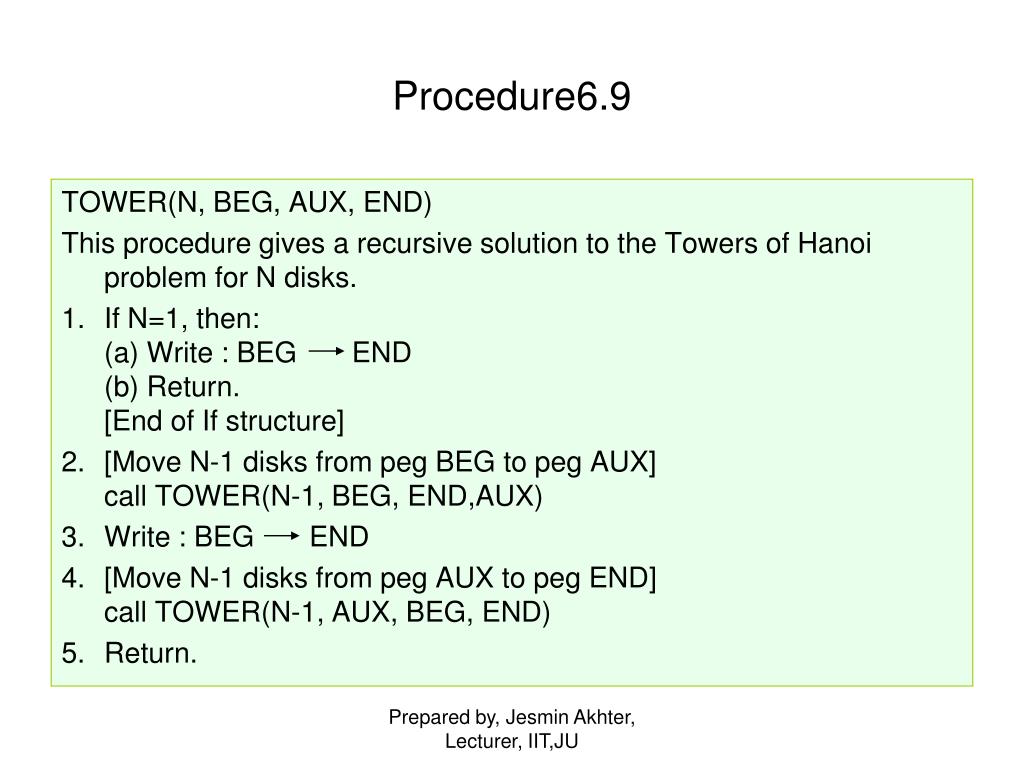 Procedure6.9

TOWER(N, BEG, AUX, END)

This procedure gives a recursive solution to the Towers of Hanoi problem for N disks.

1. If N=1, then:
(a) Write : BEG $\rightarrow$ END
(b) Return.
[End of If structure]

2. [Move N-1 disks from peg BEG to peg AUX]
call TOWER(N-1, BEG, END,AUX)

3. Write : BEG $\rightarrow$ END

4. [Move N-1 disks from peg AUX to peg END]
call TOWER(N-1, AUX, BEG, END)

5. Return.

Prepared by, Jesmin Akhter,
Lecturer, IIT,JU